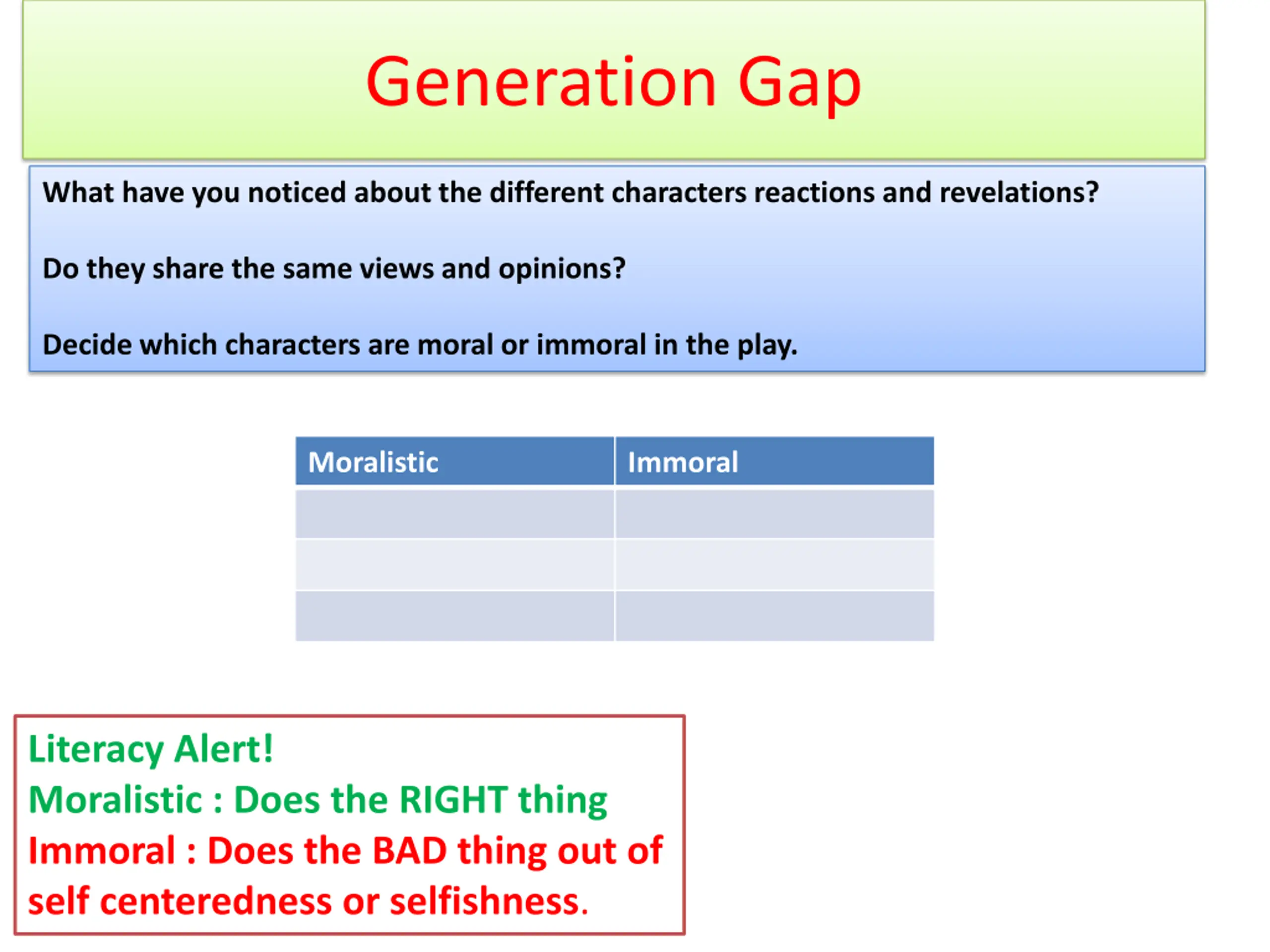 Generation Gap

What have you noticed about the different characters reactions and revelations?

Do they share the same views and opinions?

Decide which characters are moral or immoral in the play.

| Moralistic | Immoral |
|---|---|
| | |
| | |
| | |

Literacy Alert!
Moralistic : Does the RIGHT thing
Immoral : Does the BAD thing out of self centeredness or selfishness.